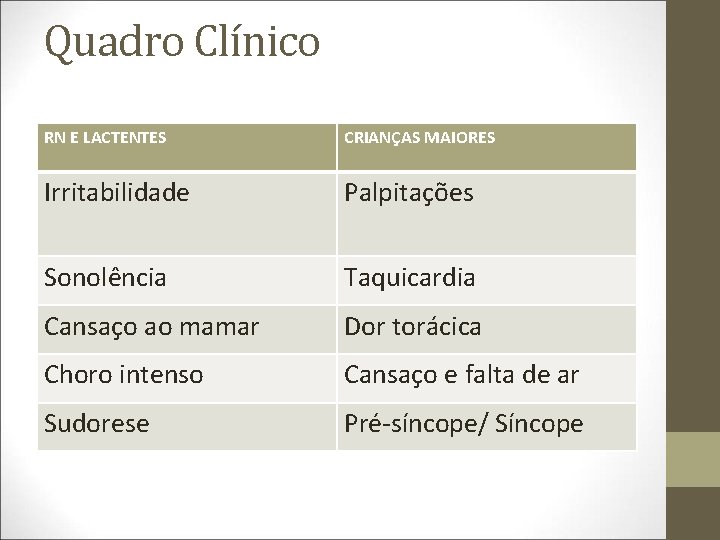 Quadro Clínico

| RN E LACTENTES | CRIANÇAS MAIORES |
|---|---|
| Irritabilidade | Palpitações |
| Sonolência | Taquicardia |
| Cansaço ao mamar | Dor torácica |
| Choro intenso | Cansaço e falta de ar |
| Sudorese | Pré-síncope/ Síncope |